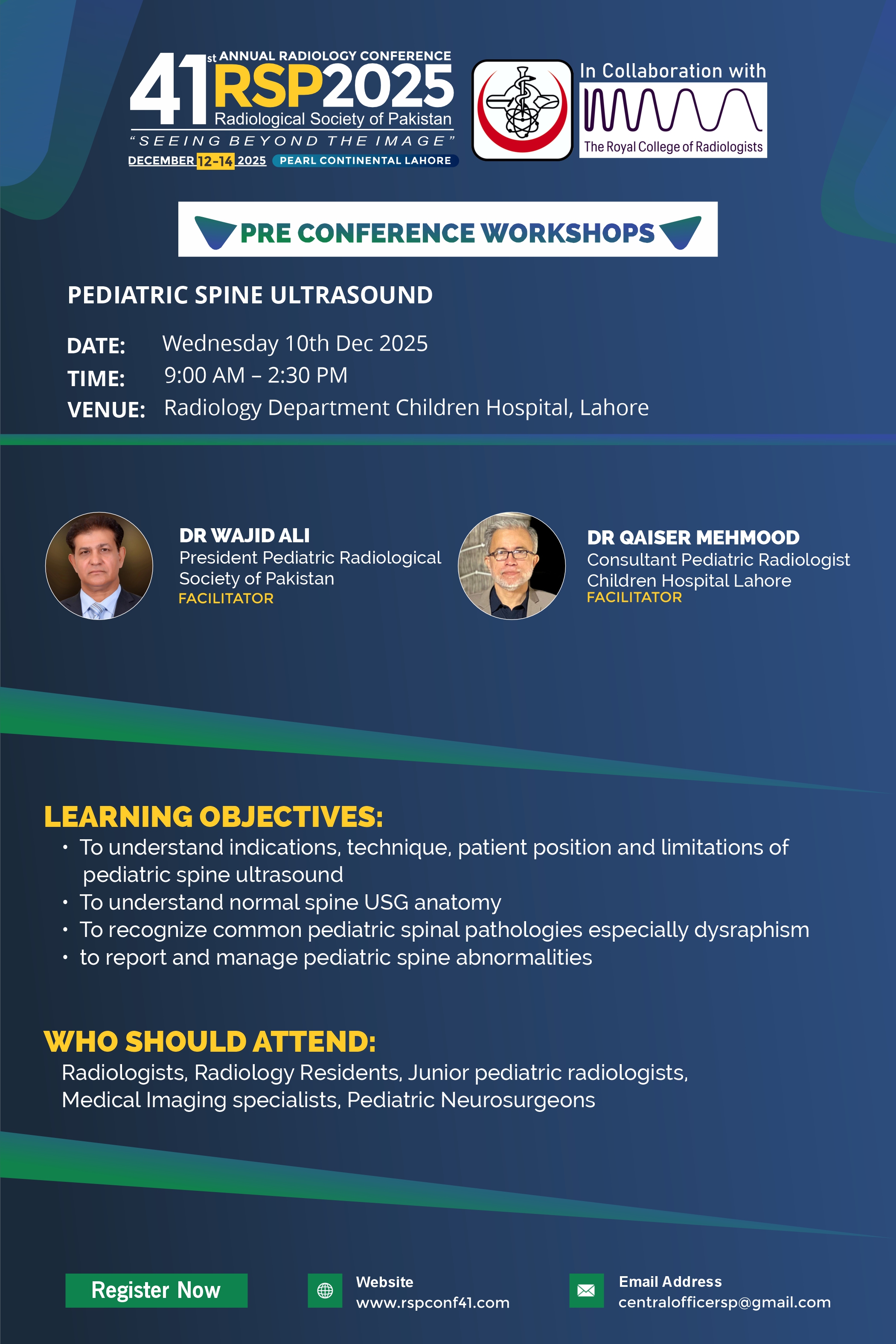 41st ANNUAL RADIOLOGY CONFERENCE
RSP2025
Radiological Society of Pakistan
"SEEING BEYOND THE IMAGE"
DECEMBER 12-14 2025 PEARL CONTINENTAL LAHORE

In Collaboration with
The Royal College of Radiologists

PRE CONFERENCE WORKSHOPS

PEDIATRIC SPINE ULTRASOUND

DATE: Wednesday 10th Dec 2025
TIME: 9:00 AM – 2:30 PM
VENUE: Radiology Department Children Hospital, Lahore

DR WAJID ALI
President Pediatric Radiological Society of Pakistan
FACILITATOR

DR QAISER MEHMOOD
Consultant Pediatric Radiologist Children Hospital Lahore
FACILITATOR

LEARNING OBJECTIVES:
• To understand indications, technique, patient position and limitations of pediatric spine ultrasound
• To understand normal spine USG anatomy
• To recognize common pediatric spinal pathologies especially dysraphism
• to report and manage pediatric spine abnormalities

WHO SHOULD ATTEND:
Radiologists, Radiology Residents, Junior pediatric radiologists, Medical Imaging specialists, Pediatric Neurosurgeons

Register Now

Website
www.rspconf41.com

Email Address
centralofficersp@gmail.com